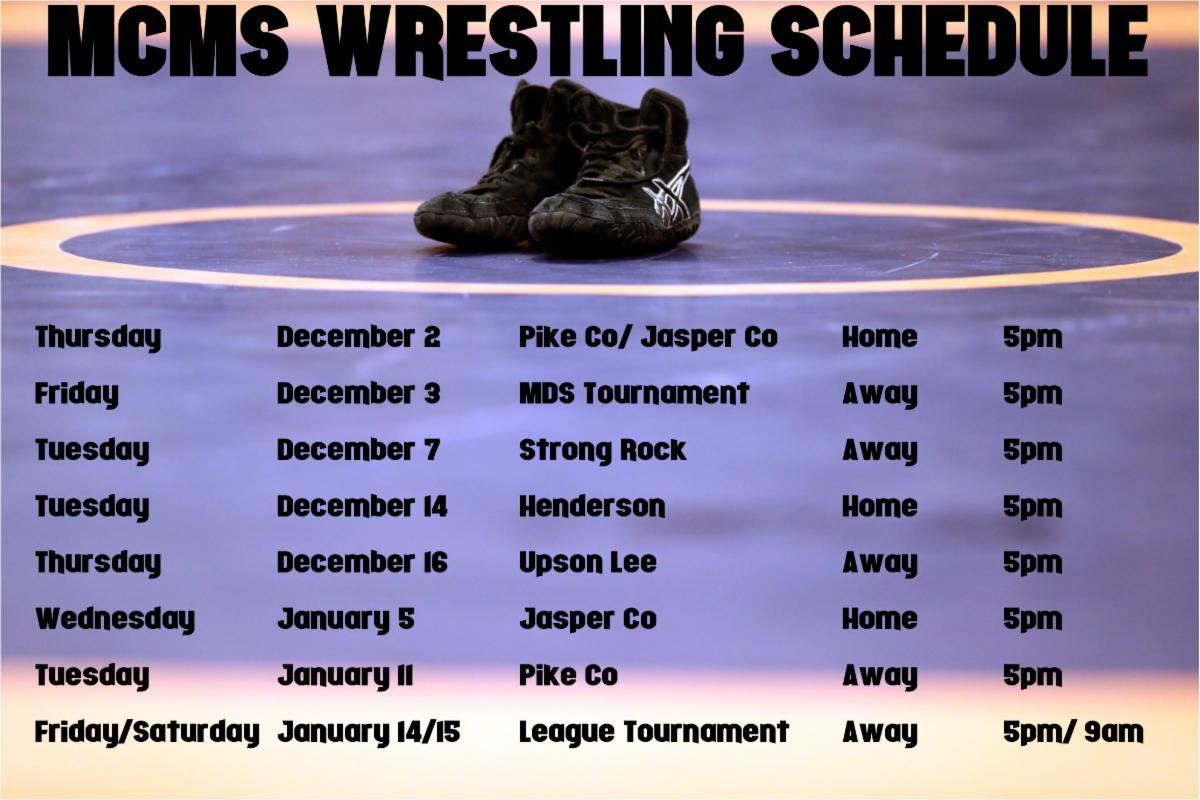 MCMS WRESTLING SCHEDULE

| | | | | |
|---|---|---|---|---|
| Thursday | December 2 | Pike Co/ Jasper Co | Home | 5pm |
| Friday | December 3 | MDS Tournament | Away | 5pm |
| Tuesday | December 7 | Strong Rock | Away | 5pm |
| Tuesday | December 14 | Henderson | Home | 5pm |
| Thursday | December 16 | Upson Lee | Away | 5pm |
| Wednesday | January 5 | Jasper Co | Home | 5pm |
| Tuesday | January 11 | Pike Co | Away | 5pm |
| Friday/Saturday | January 14/15 | League Tournament | Away | 5pm/ 9am |